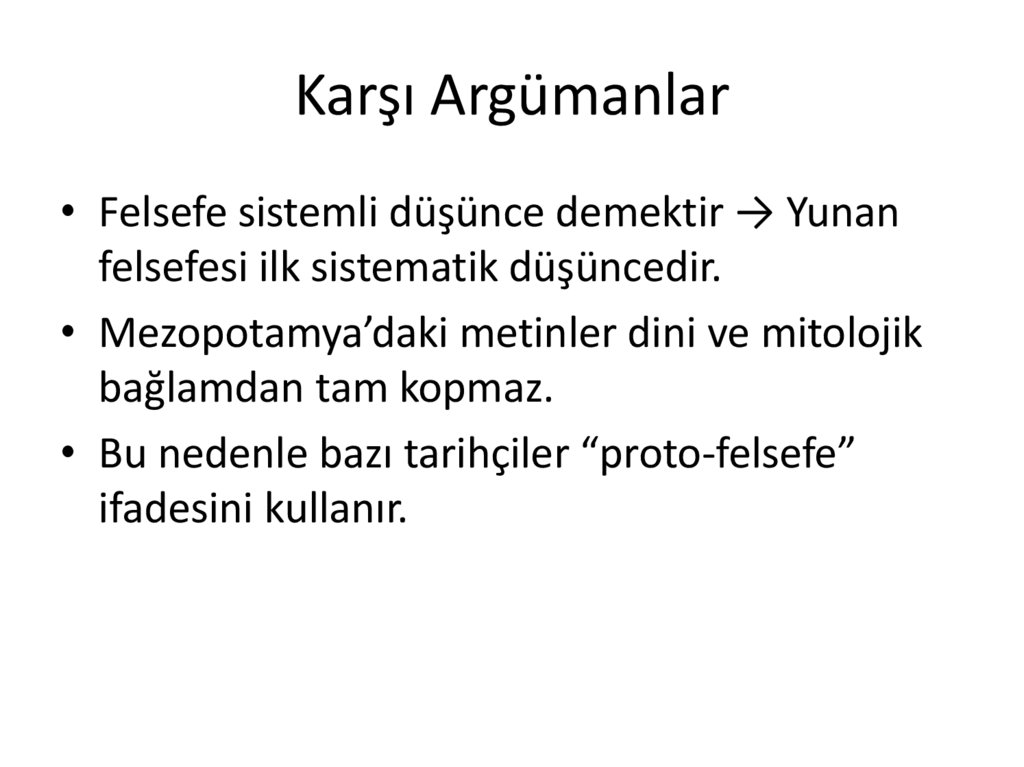 Karşı Argümanlar

• Felsefe sistemli düşünce demektir → Yunan felsefesi ilk sistematik düşüncedir.
• Mezopotamya’daki metinler dini ve mitolojik bağlamdan tam kopmaz.
• Bu nedenle bazı tarihçiler “proto-felsefe” ifadesini kullanır.